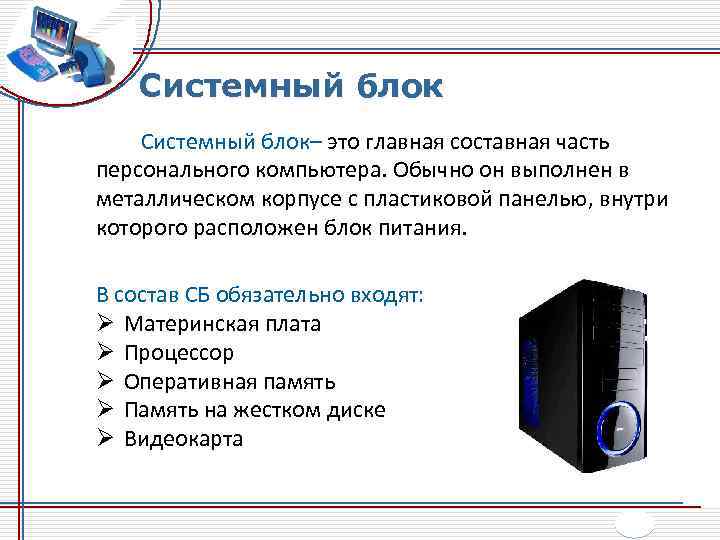 Системный блок

Системный блок– это главная составная часть персонального компьютера. Обычно он выполнен в металлическом корпусе с пластиковой панелью, внутри которого расположен блок питания.

В состав СБ обязательно входят:
➢ Материнская плата
➢ Процессор
➢ Оперативная память
➢ Память на жестком диске
➢ Видеокарта